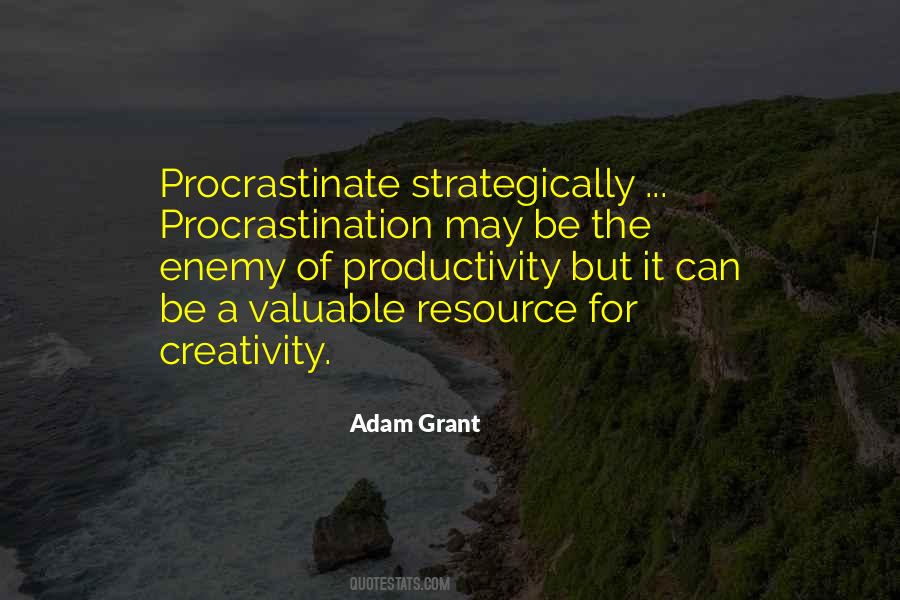 Procrastinate strategically ... Procrastination may be the enemy of productivity but it can be a valuable resource for creativity.

Adam Grant

QUOTESTATS.COM